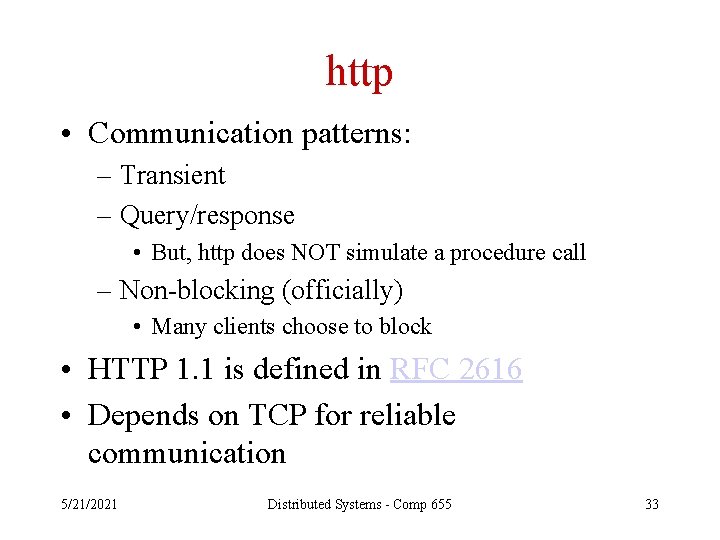 http

• Communication patterns:
– Transient
– Query/response
• But, http does NOT simulate a procedure call
– Non-blocking (officially)
• Many clients choose to block
• HTTP 1.1 is defined in RFC 2616
• Depends on TCP for reliable communication

5/21/2021 Distributed Systems - Comp 655 33